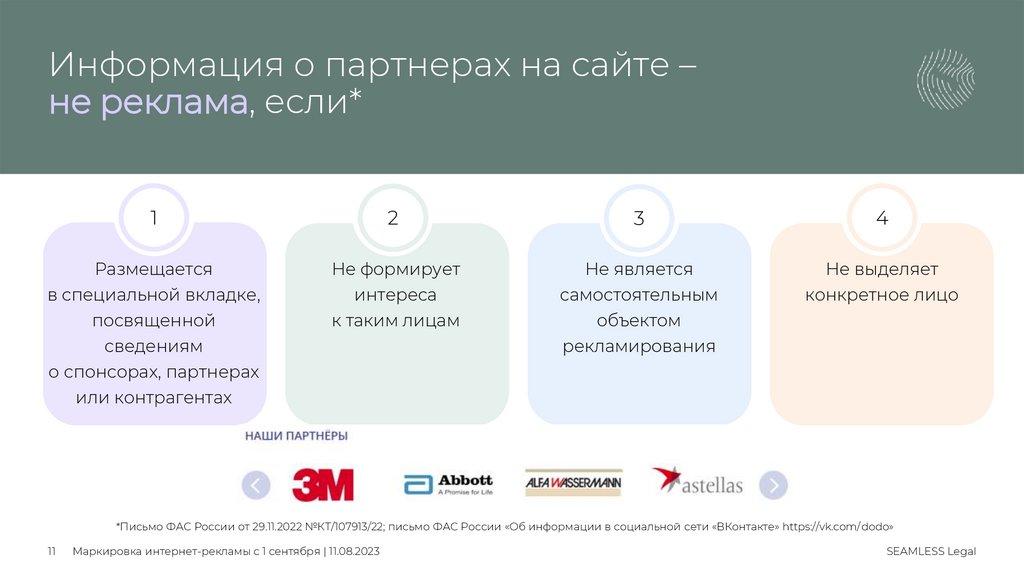 Информация о партнерах на сайте –
не реклама, если*

1
Размещается в специальной вкладке, посвященной сведениям о спонсорах, партнерах или контрагентах

2
Не формирует интереса к таким лицам

3
Не является самостоятельным объектом рекламирования

4
Не выделяет конкретное лицо

НАШИ ПАРТНЁРЫ

3M

Abbott
A Promise for Life

ALFA WASSERMANN

astellas

*Письмо ФАС России от 29.11.2022 №КТ/107913/22; письмо ФАС России «Об информации в социальной сети «ВКонтакте» https://vk.com/dodo»

11 Маркировка интернет-рекламы с 1 сентября | 11.08.2023

SEAMLESS Legal